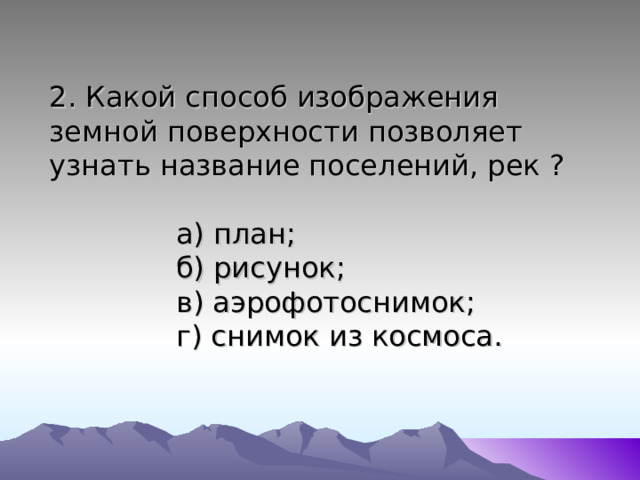 2. Какой способ изображения земной поверхности позволяет узнать название поселений, рек ?

а) план;
б) рисунок;
в) аэрофотоснимок;
г) снимок из космоса.